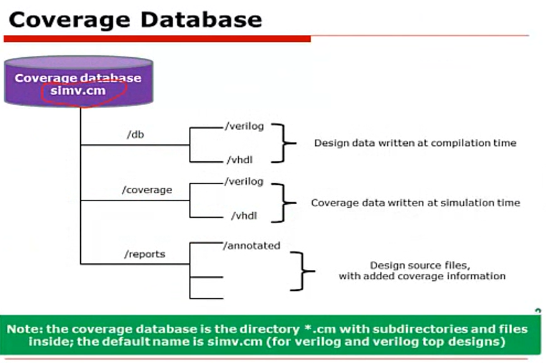 Coverage Database

Coverage database
simv.cm

/db

/verilog

/vhdl

Design data written at compilation time

/coverage

/verilog

/vhdl

Coverage data written at simulation time

/reports

/annotated

Design source files,
with added coverage information

Note: the coverage database is the directory *.cm with subdirectories and files inside; the default name is simv.cm (for verilog and verilog top designs)